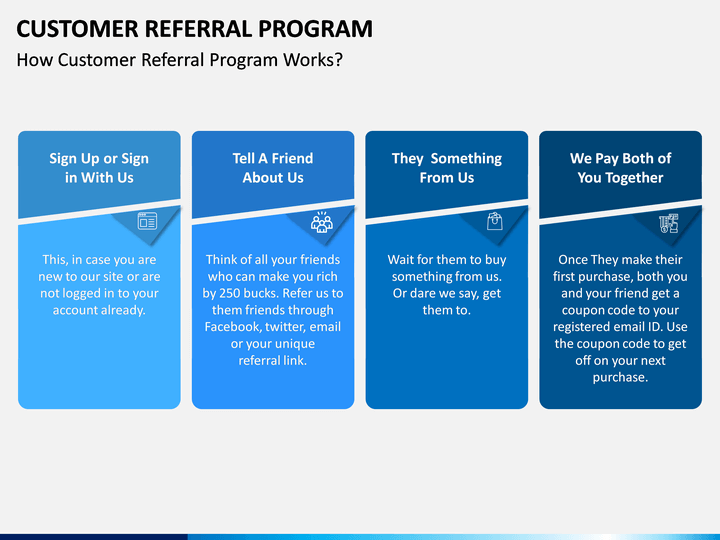 CUSTOMER REFERRAL PROGRAM
How Customer Referral Program Works?

Sign Up or Sign in With Us

This, in case you are new to our site or are not logged in to your account already.

Tell A Friend About Us

Think of all your friends who can make you rich by 250 bucks. Refer us to them friends through Facebook, twitter, email or your unique referral link.

They  Something From Us

Wait for them to buy something from us. Or dare we say, get them to.

We Pay Both of You Together

Once They make their first purchase, both you and your friend get a coupon code to your registered email ID. Use the coupon code to get off on your next purchase.